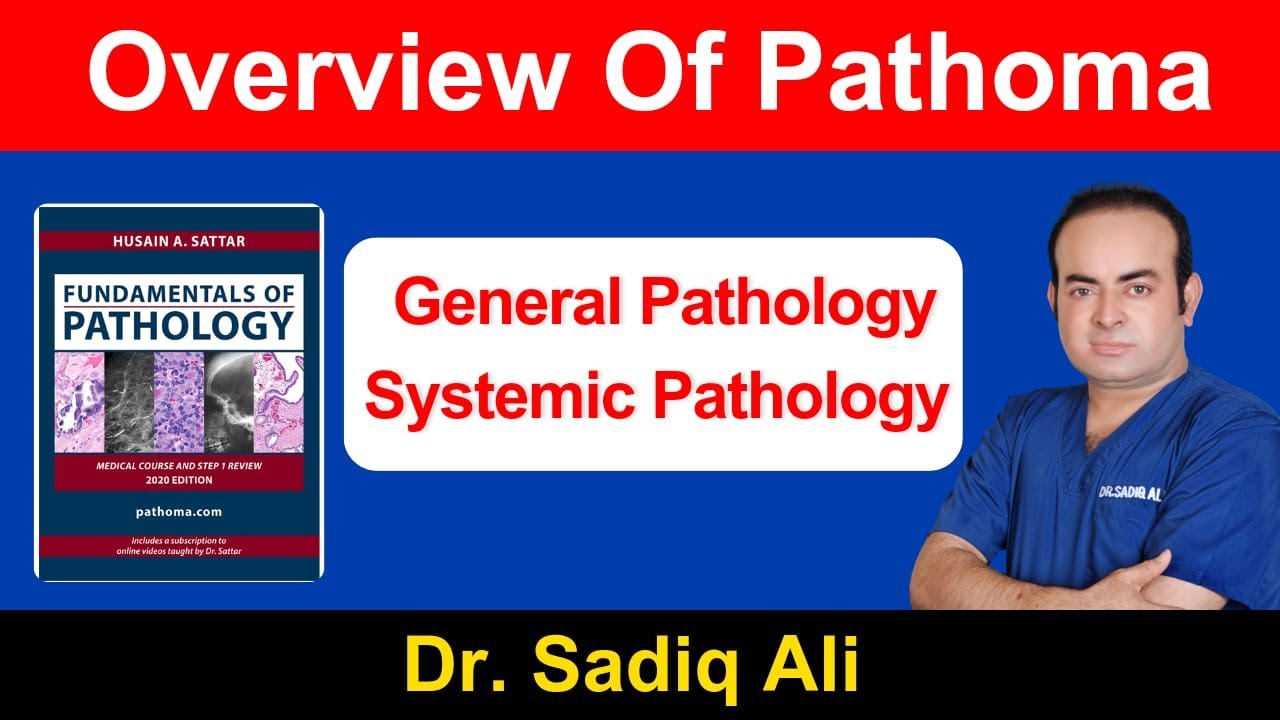 Overview Of Pathoma

HUSAIN A. SATTAR

FUNDAMENTALS OF PATHOLOGY

MEDICAL COURSE AND STEP 1 REVIEW
2020 EDITION

pathoma.com

Includes a subscription to online videos taught by Dr. Sattar

General Pathology
Systemic Pathology

DR.SADIQ ALI

Dr. Sadiq Ali